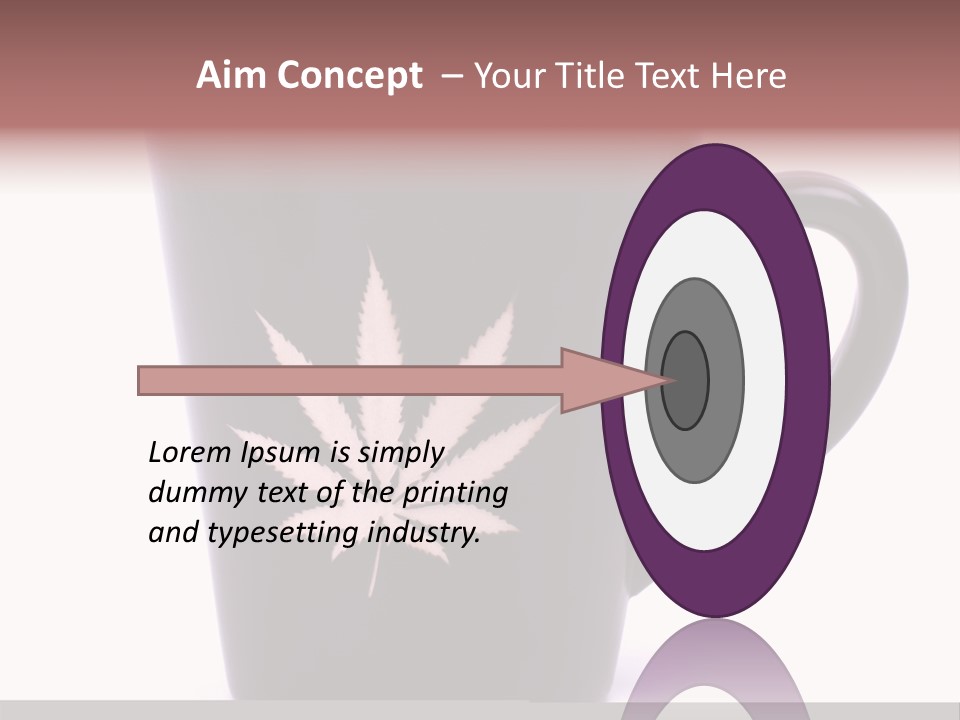 Aim Concept – Your Title Text Here

Lorem Ipsum is simply dummy text of the printing and typesetting industry.